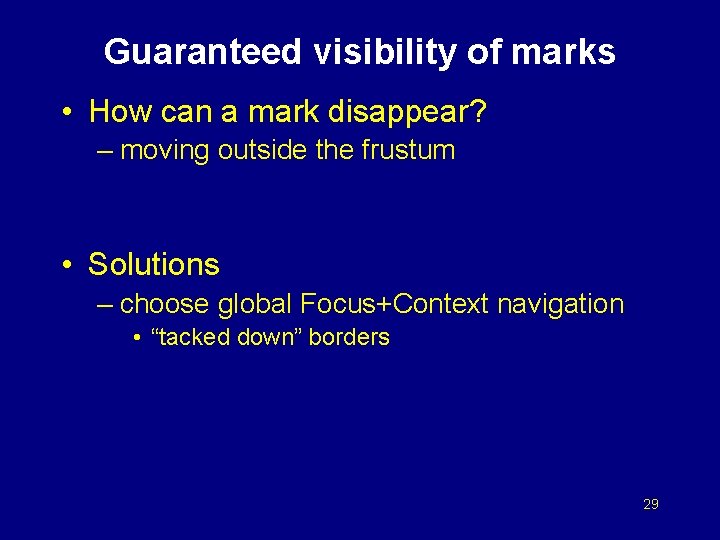 Guaranteed visibility of marks

• How can a mark disappear?
– moving outside the frustum

• Solutions
– choose global Focus+Context navigation
• “tacked down” borders

29